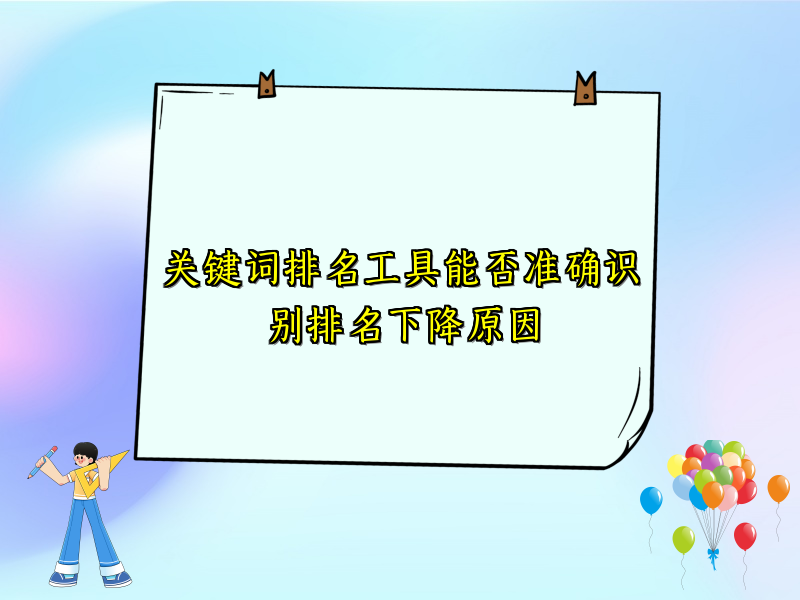 关键词排名工具能否准确识别排名下降原因